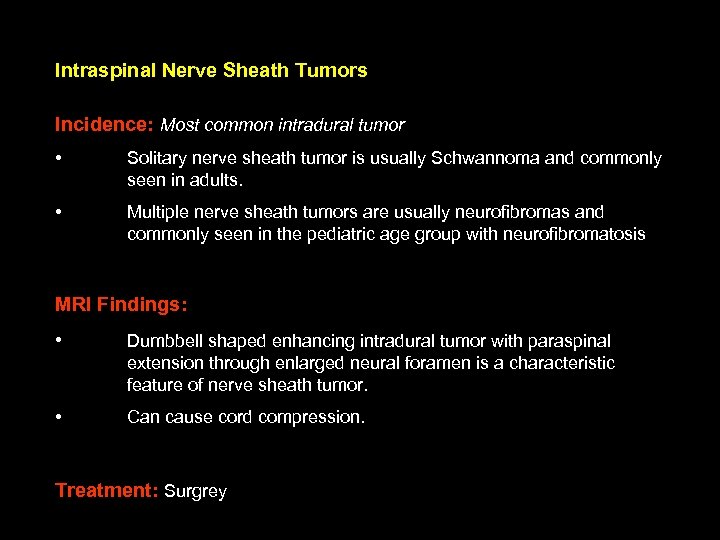 Intraspinal Nerve Sheath Tumors

Incidence: Most common intradural tumor

• Solitary nerve sheath tumor is usually Schwannoma and commonly seen in adults.

• Multiple nerve sheath tumors are usually neurofibromas and commonly seen in the pediatric age group with neurofibromatosis

MRI Findings:

• Dumbbell shaped enhancing intradural tumor with paraspinal extension through enlarged neural foramen is a characteristic feature of nerve sheath tumor.

• Can cause cord compression.

Treatment: Surgrey